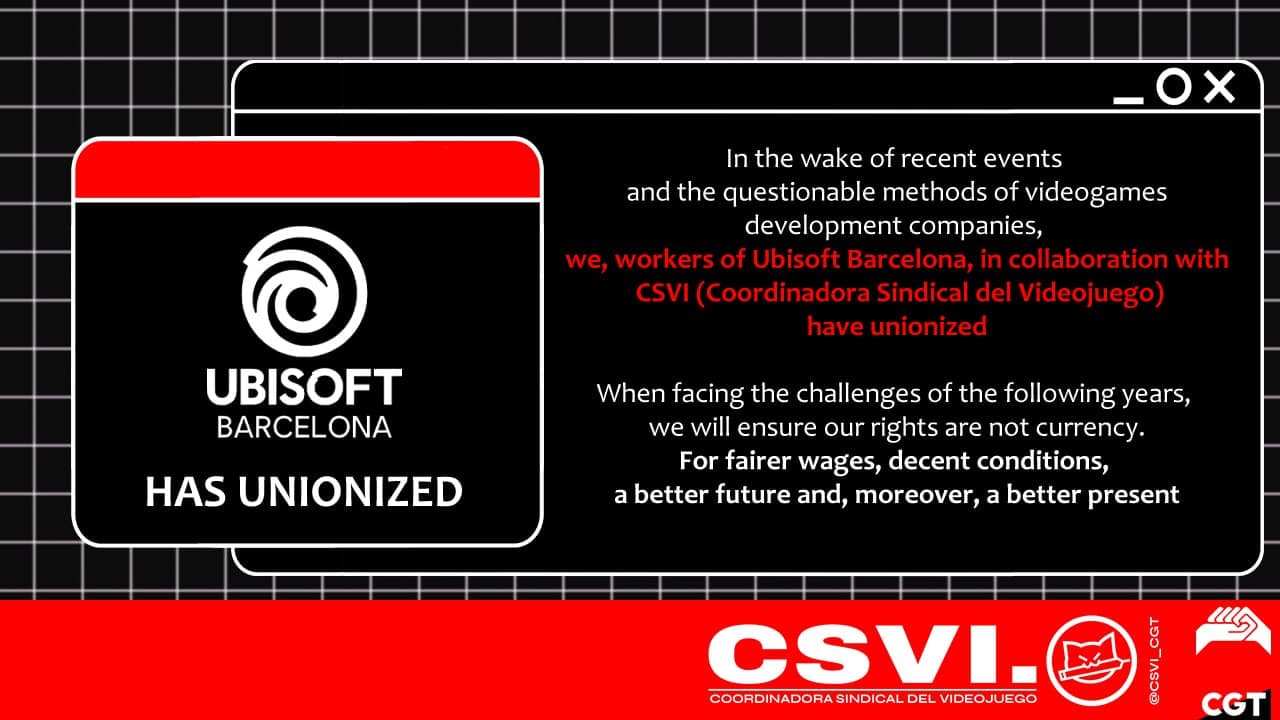 UBISOFT
BARCELONA
HAS UNIONIZED

In the wake of recent events and the questionable methods of videogames development companies,
we, workers of Ubisoft Barcelona, in collaboration with CSVI (Coordinadora Sindical del Videojuego) have unionized

When facing the challenges of the following years, we will ensure our rights are not currency.
For fairer wages, decent conditions, a better future and, moreover, a better present

CSVI.
COORDINADORA SINDICAL DEL VIDEOJUEGO
@CSVI_CGT
CGT